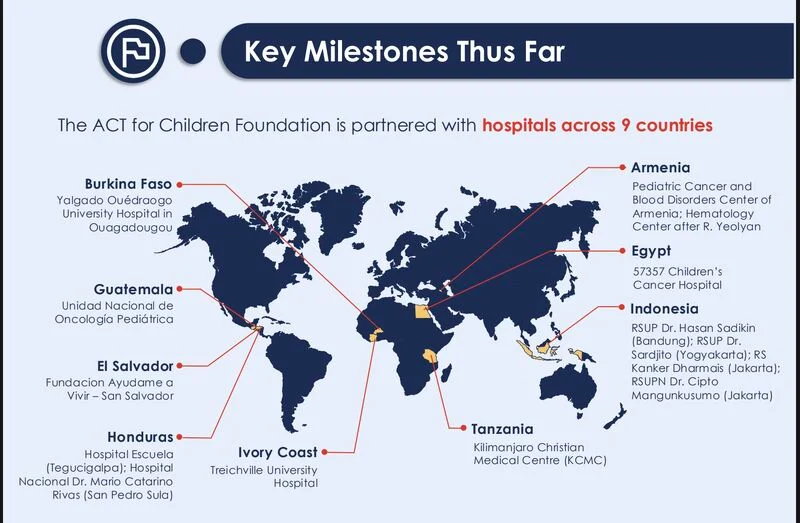 Key Milestones Thus Far

The ACT for Children Foundation is partnered with hospitals across 9 countries

Burkina Faso
Yalgado Ouédraogo University Hospital in Ouagadougou

Guatemala
Unidad Nacional de Oncología Pediátrica

El Salvador
Fundacion Ayudame a Vivir – San Salvador

Honduras
Hospital Escuela (Tegucigalpa); Hospital Nacional Dr. Mario Catarino Rivas (San Pedro Sula)

Ivory Coast
Treichville University Hospital

Tanzania
Kilimanjaro Christian Medical Centre (KCMC)

Armenia
Pediatric Cancer and Blood Disorders Center of Armenia; Hematology Center after R. Yeolyan

Egypt
57357 Children's Cancer Hospital

Indonesia
RSUP Dr. Hasan Sadikin (Bandung); RSUP Dr. Sardjito (Yogyakarta); RS Kanker Dharmais (Jakarta); RSUPN Dr. Cipto Mangunkusumo (Jakarta)